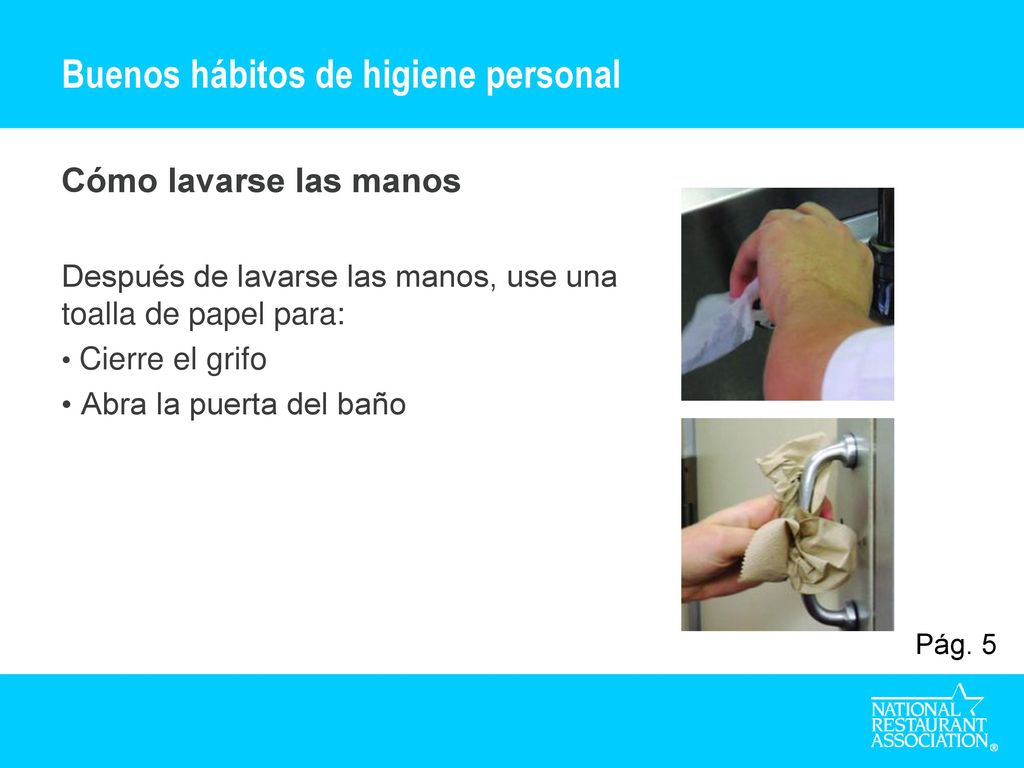 Buenos hábitos de higiene personal

Cómo lavarse las manos

Después de lavarse las manos, use una toalla de papel para:

• Cierre el grifo

• Abra la puerta del baño

Pág. 5

NATIONAL RESTAURANT ASSOCIATION®